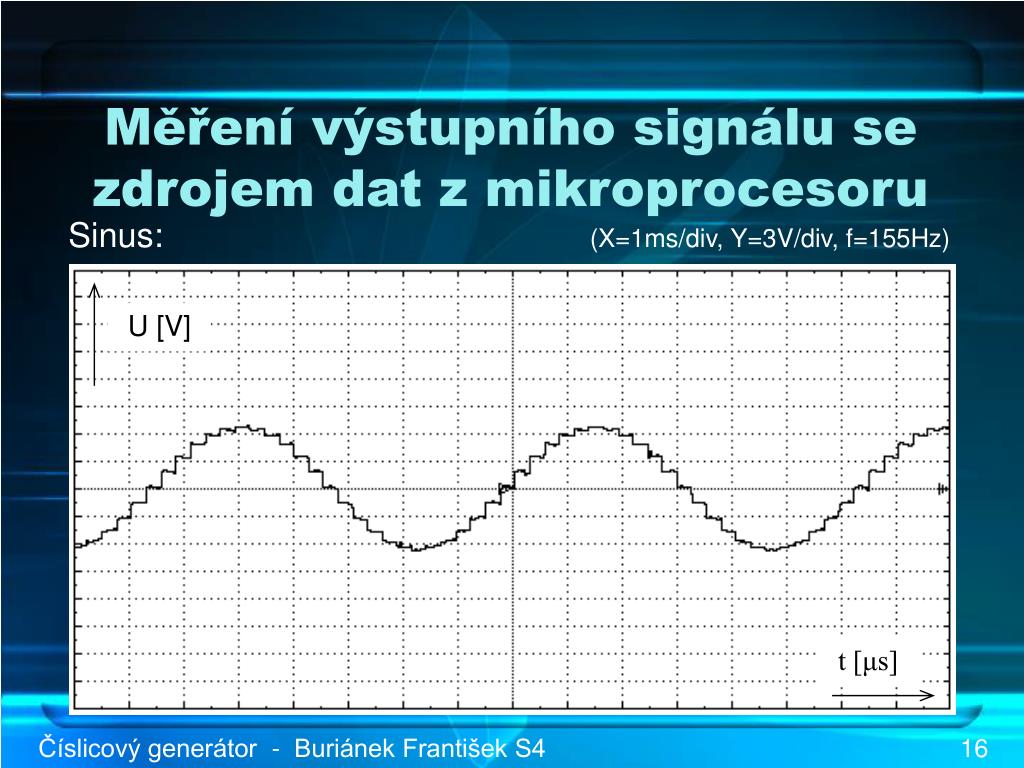 Měření výstupního signálu se zdrojem dat z mikroprocesoru

Sinus:

(X=1ms/div, Y=3V/div, f=155Hz)

U [V]

t [μs]

Číslicový generátor - Buriánek František S4

16